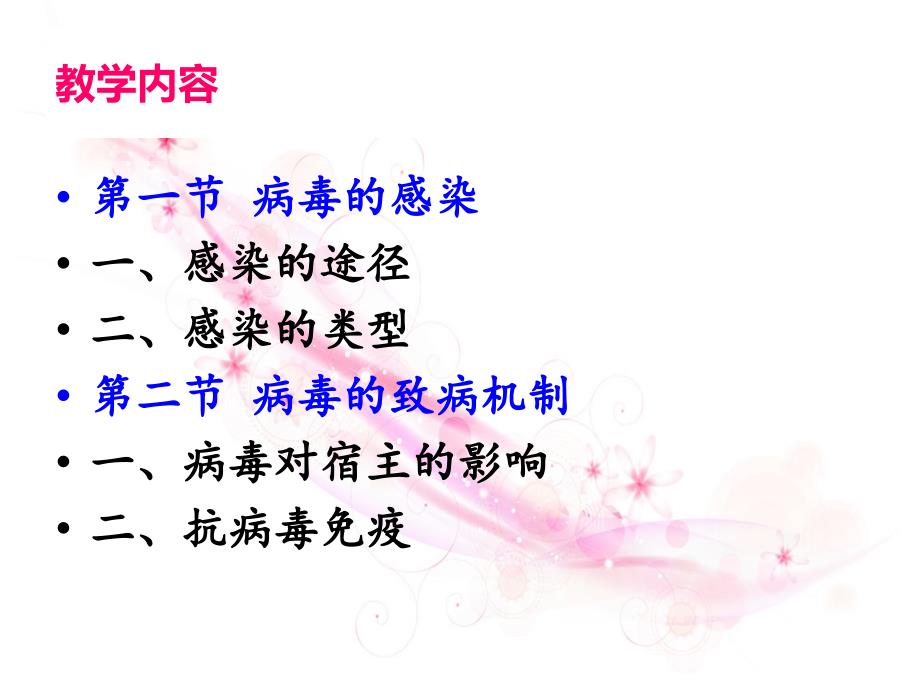 教学内容

• 第一节 病毒的感染
• 一、感染的途径
• 二、感染的类型
• 第二节 病毒的致病机制
• 一、病毒对宿主的影响
• 二、抗病毒免疫